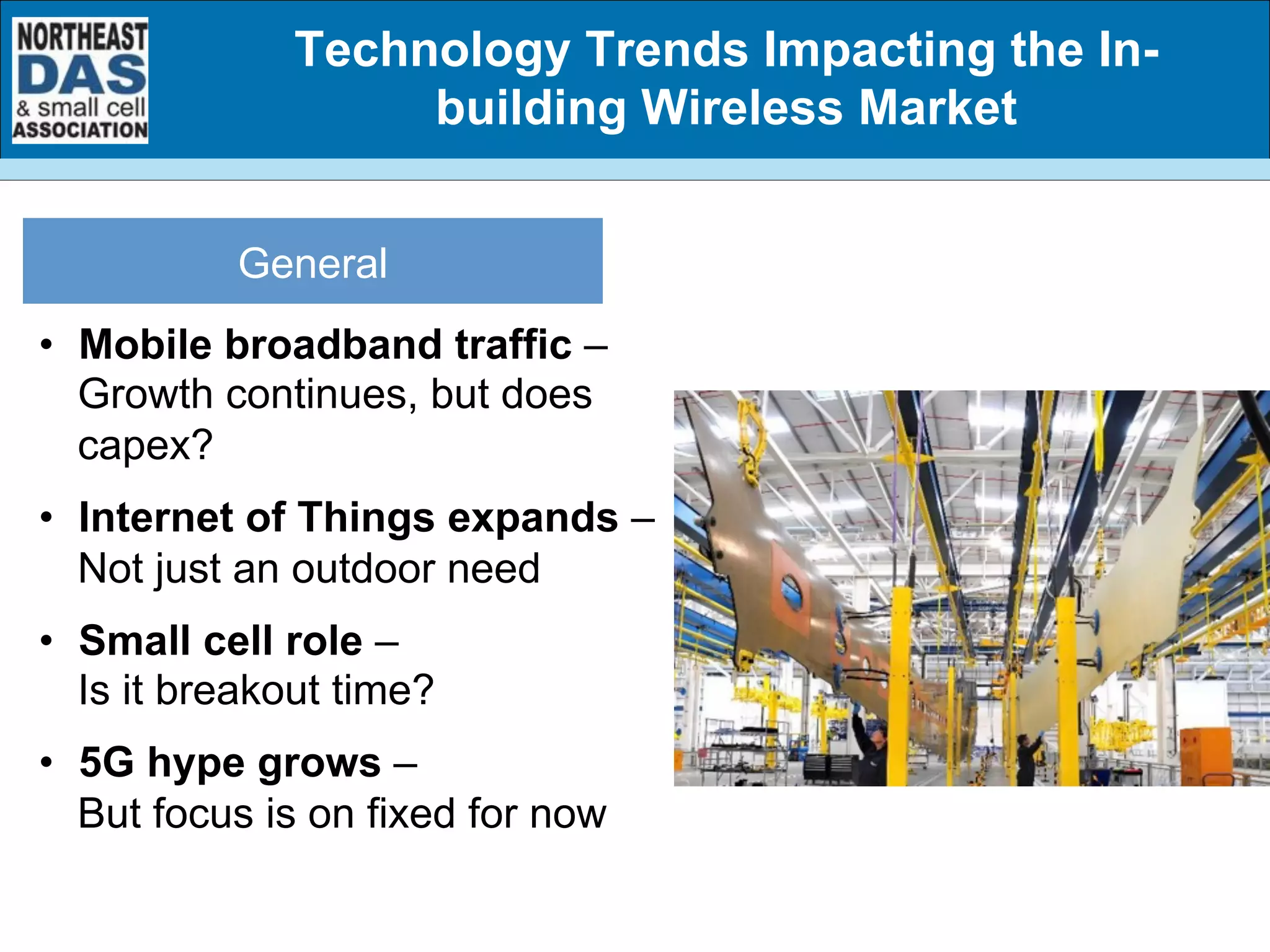 NORTHEAST DAS & small cell ASSOCIATION

Technology Trends Impacting the In-building Wireless Market

General

• Mobile broadband traffic – Growth continues, but does capex?

• Internet of Things expands – Not just an outdoor need

• Small cell role – Is it breakout time?

• 5G hype grows – But focus is on fixed for now